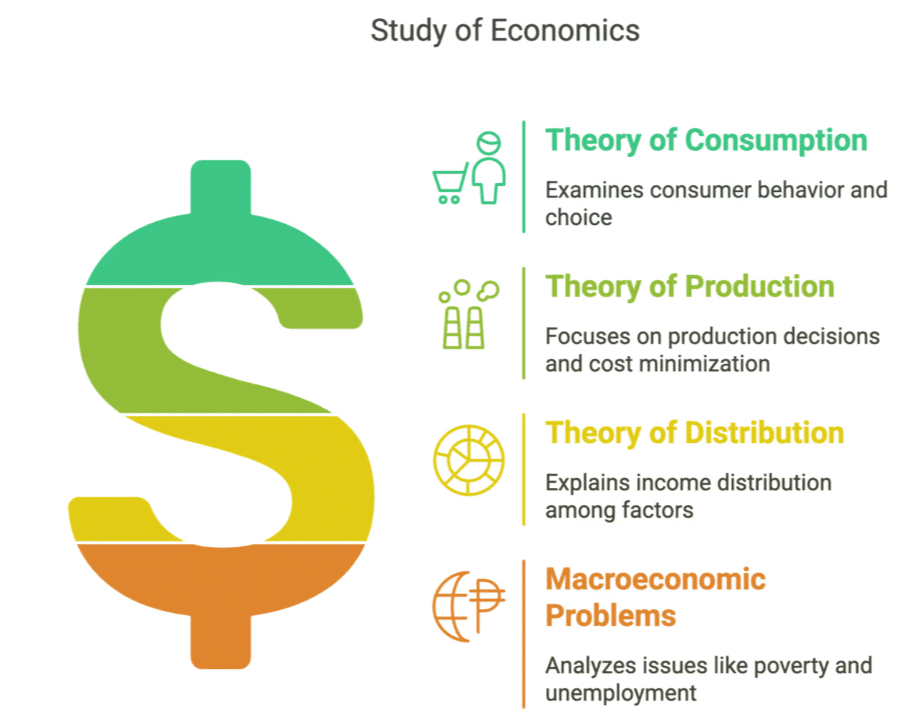 Study of Economics

Theory of Consumption

Examines consumer behavior and choice

Theory of Production

Focuses on production decisions and cost minimization

Theory of Distribution

Explains income distribution among factors

Macroeconomic Problems

Analyzes issues like poverty and unemployment